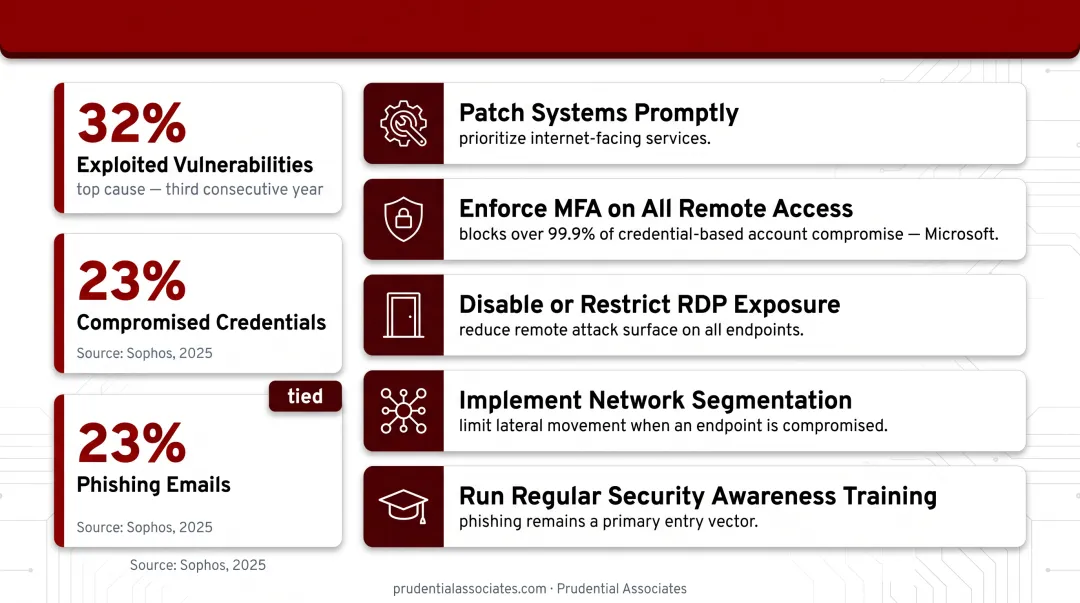 32%
Exploited Vulnerabilities
top cause — third consecutive year

23%
Compromised Credentials
Source: Sophos, 2025

tied
23%
Phishing Emails
Source: Sophos, 2025

Source: Sophos, 2025

Patch Systems Promptly
prioritize internet-facing services.

Enforce MFA on All Remote Access
blocks over 99.9% of credential-based account compromise — Microsoft.

Disable or Restrict RDP Exposure
reduce remote attack surface on all endpoints.

Implement Network Segmentation
limit lateral movement when an endpoint is compromised.

Run Regular Security Awareness Training
phishing remains a primary entry vector.

prudentialassociates.com · Prudential Associates